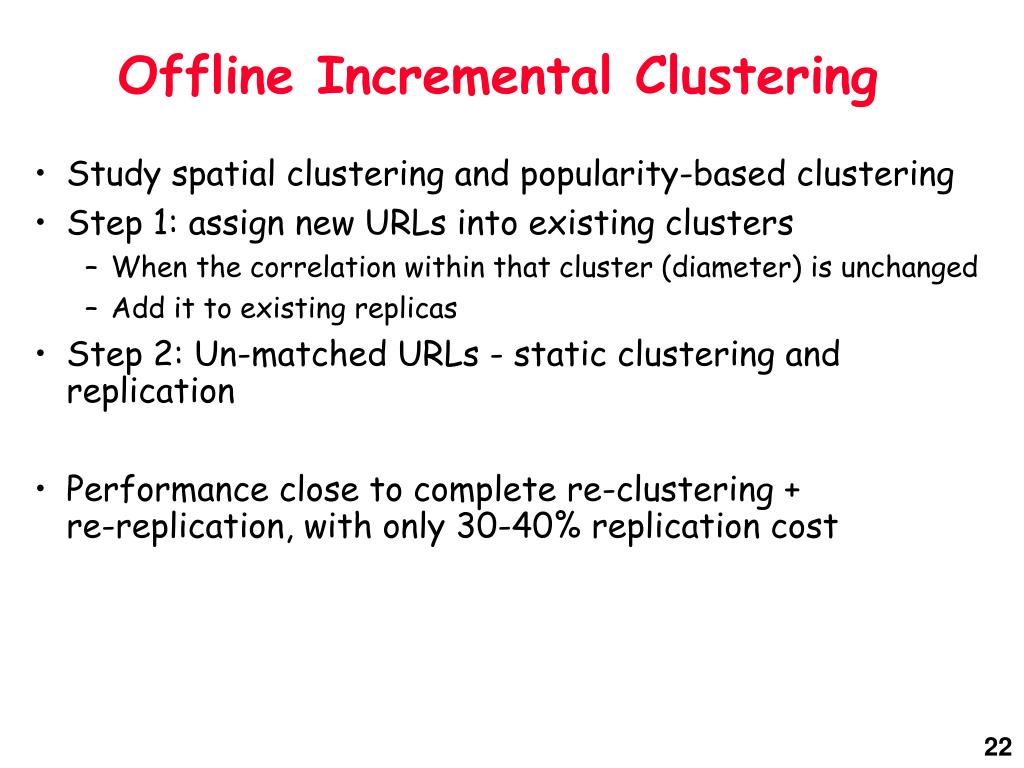 Offline Incremental Clustering

• Study spatial clustering and popularity-based clustering
• Step 1: assign new URLs into existing clusters
  – When the correlation within that cluster (diameter) is unchanged
  – Add it to existing replicas
• Step 2: Un-matched URLs - static clustering and replication

• Performance close to complete re-clustering + re-replication, with only 30-40% replication cost

22